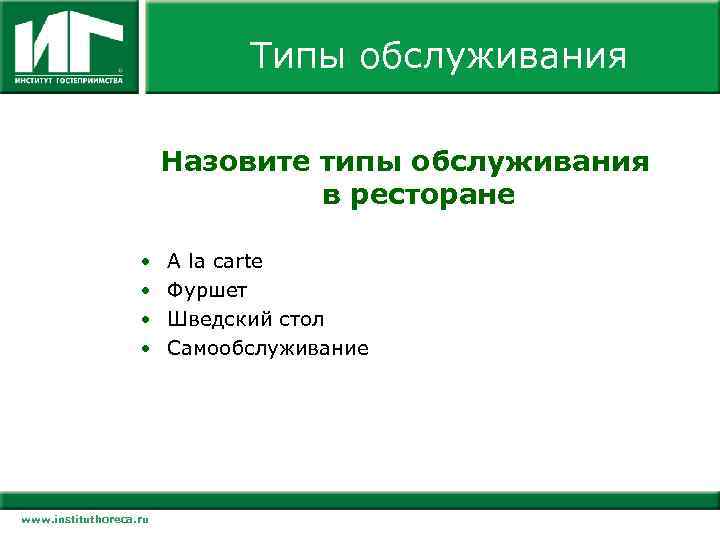 ИГ
ИНСТИТУТ ГОСТЕПРИИМСТВА

Типы обслуживания

Назовите типы обслуживания в ресторане

• A la carte
• Фуршет
• Шведский стол
• Самообслуживание

www.instituthoreca.ru